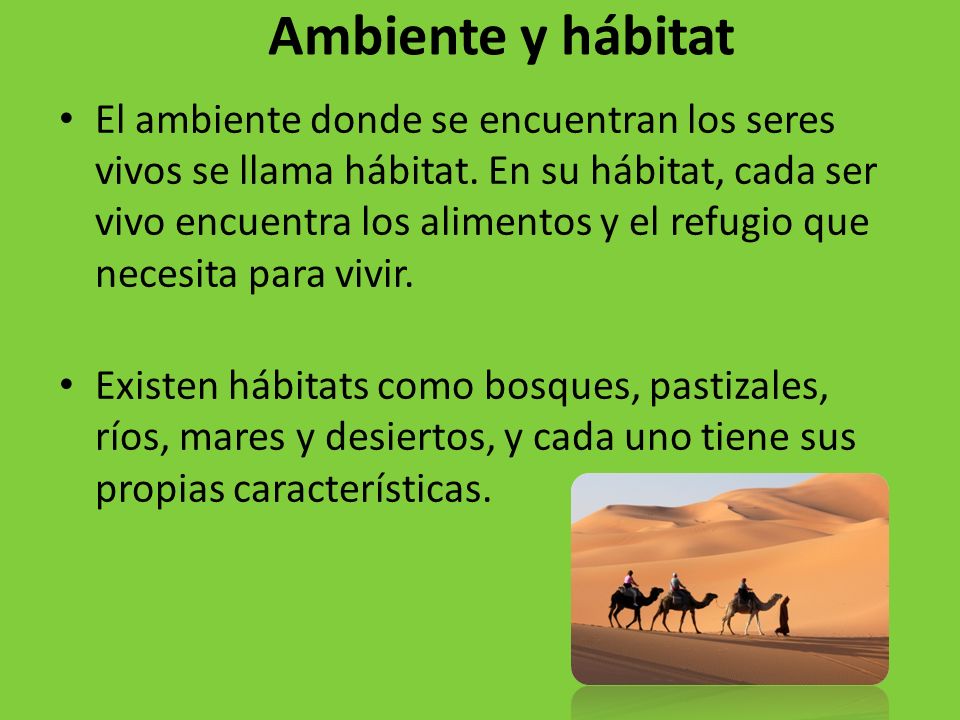 Ambiente y hábitat

• El ambiente donde se encuentran los seres vivos se llama hábitat. En su hábitat, cada ser vivo encuentra los alimentos y el refugio que necesita para vivir.

• Existen hábitats como bosques, pastizales, ríos, mares y desiertos, y cada uno tiene sus propias características.